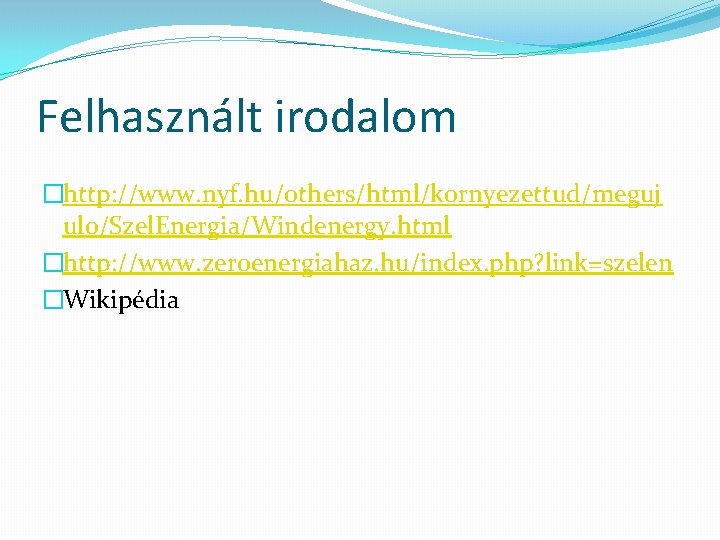 Felhasznált irodalom

http://www.nyf.hu/others/html/kornyezettud/megujulo/SzelEnergia/Windenergy.html

http://www.zeroenergiahaz.hu/index.php?link=szelen

Wikipédia